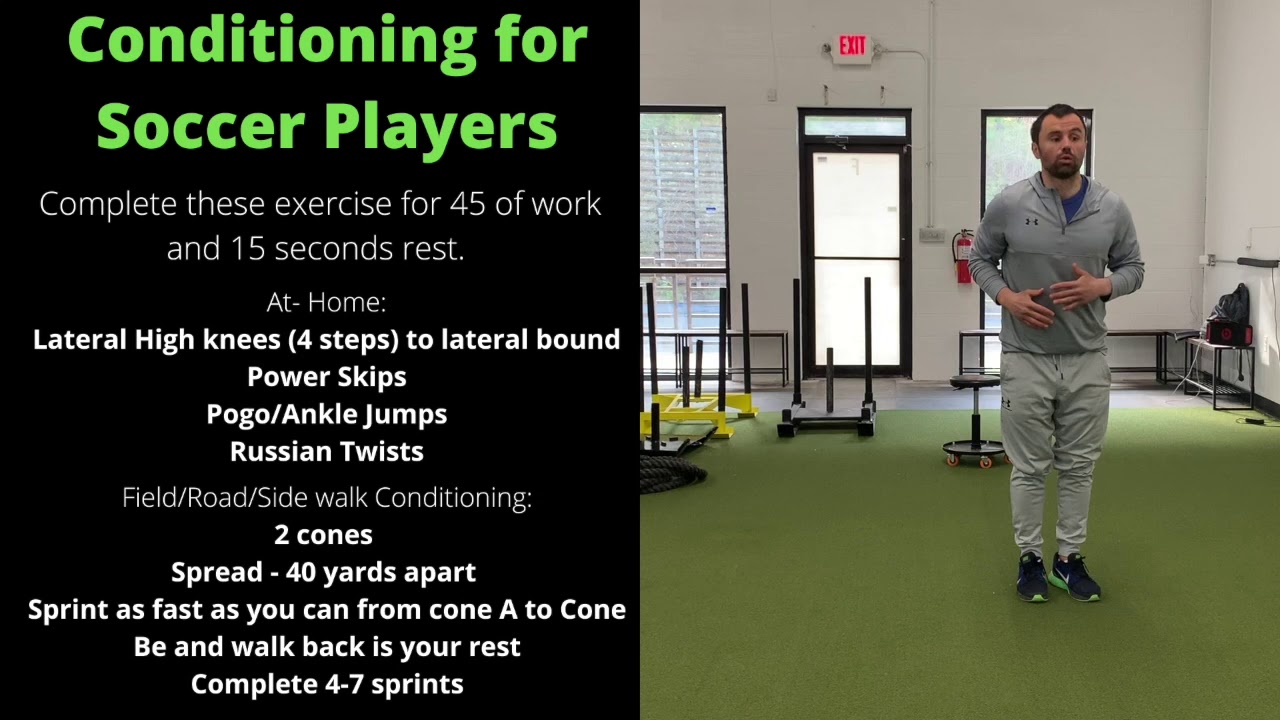 Conditioning for Soccer Players

Complete these exercise for 45 of work and 15 seconds rest.

At- Home:
Lateral High knees (4 steps) to lateral bound
Power Skips
Pogo/Ankle Jumps
Russian Twists

Field/Road/Side walk Conditioning:
2 cones
Spread - 40 yards apart
Sprint as fast as you can from cone A to Cone Be and walk back is your rest
Complete 4-7 sprints

EXIT